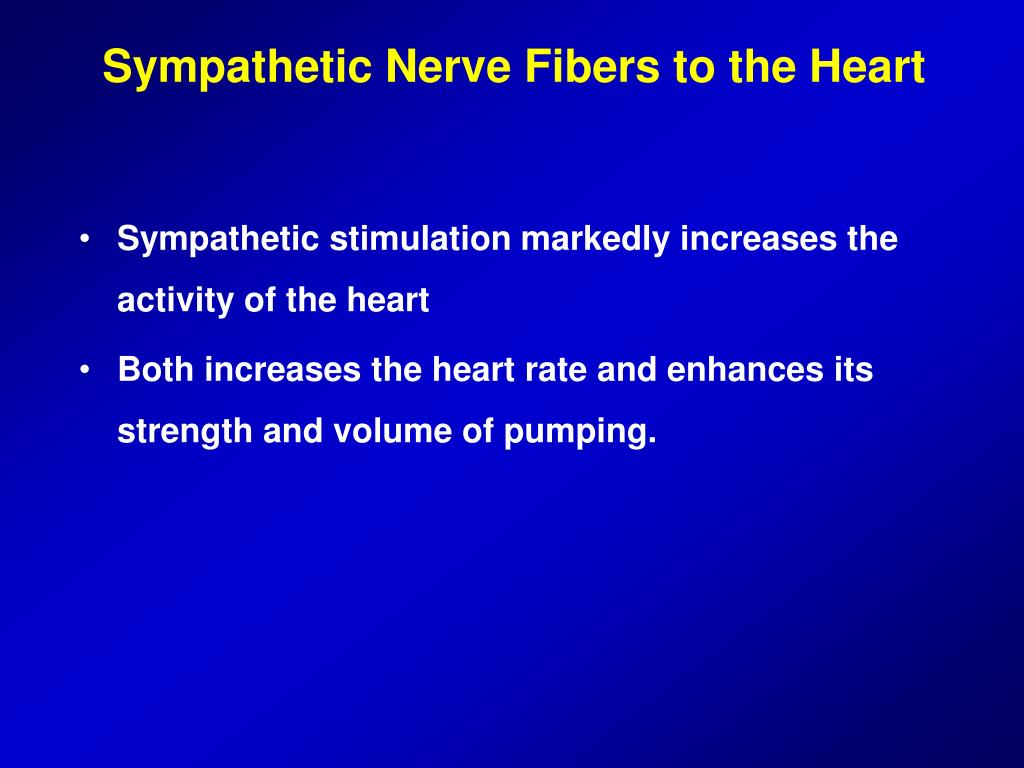 Sympathetic Nerve Fibers to the Heart

• Sympathetic stimulation markedly increases the activity of the heart

• Both increases the heart rate and enhances its strength and volume of pumping.